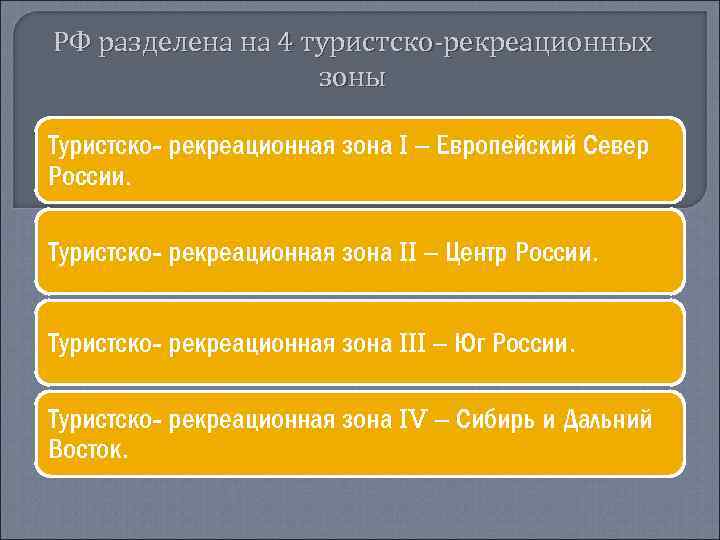 РФ разделена на 4 туристско-рекреационных зоны

Туристско- рекреационная зона I – Европейский Север России.

Туристско- рекреационная зона II – Центр России.

Туристско- рекреационная зона III – Юг России.

Туристско- рекреационная зона IV – Сибирь и Дальний Восток.